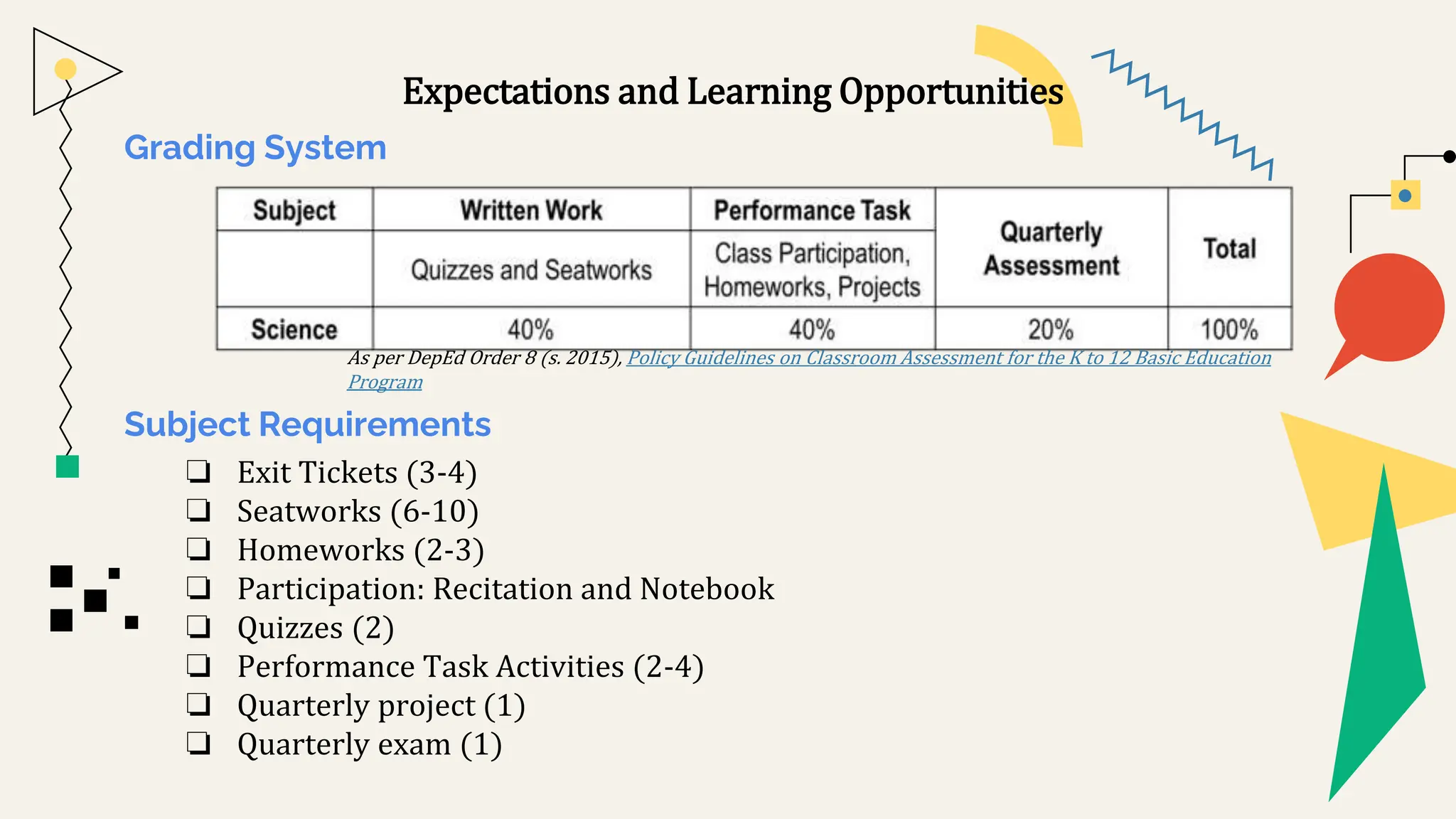 Expectations and Learning Opportunities

Grading System

| Subject | Written Work | Performance Task | Quarterly Assessment | Total |
|---|---|---|---|---|
| | Quizzes and Seatworks | Class Participation, Homeworks, Projects | | |
| Science | 40% | 40% | 20% | 100% |

As per DepEd Order 8 (s. 2015), Policy Guidelines on Classroom Assessment for the K to 12 Basic Education Program

Subject Requirements

❏ Exit Tickets (3-4)
❏ Seatworks (6-10)
❏ Homeworks (2-3)
❏ Participation: Recitation and Notebook
❏ Quizzes (2)
❏ Performance Task Activities (2-4)
❏ Quarterly project (1)
❏ Quarterly exam (1)